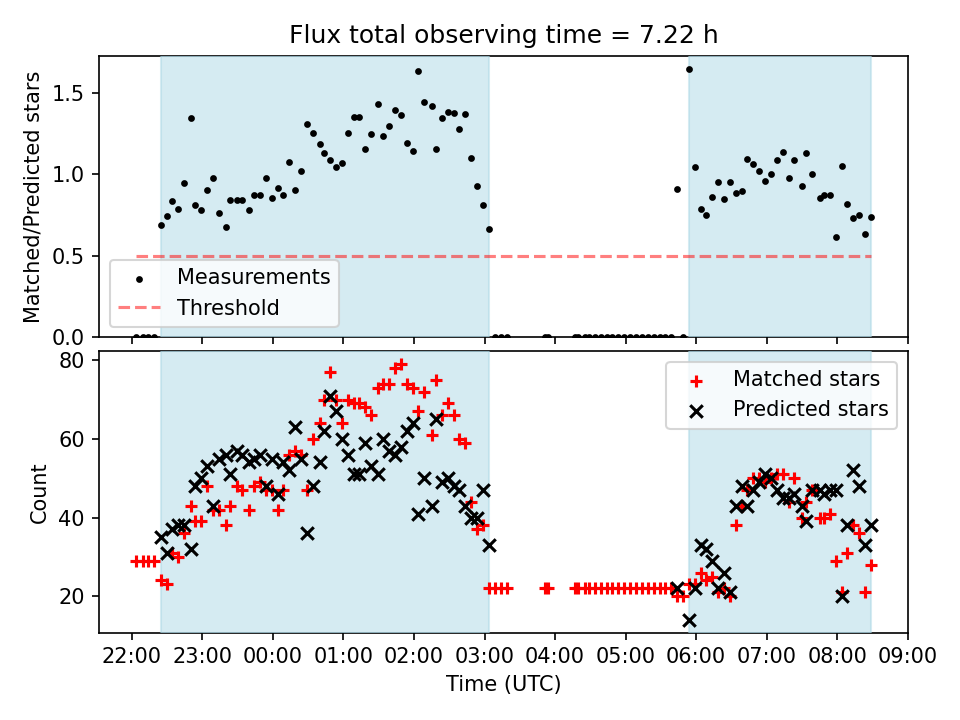 Flux total observing time = 7.22 h

Matched/Predicted stars

1.5
1.0
0.5
0.0

Measurements
Threshold

Count

80
60
40
20

Matched stars
Predicted stars

22:00 23:00 00:00 01:00 02:00 03:00 04:00 05:00 06:00 07:00 08:00 09:00

Time (UTC)